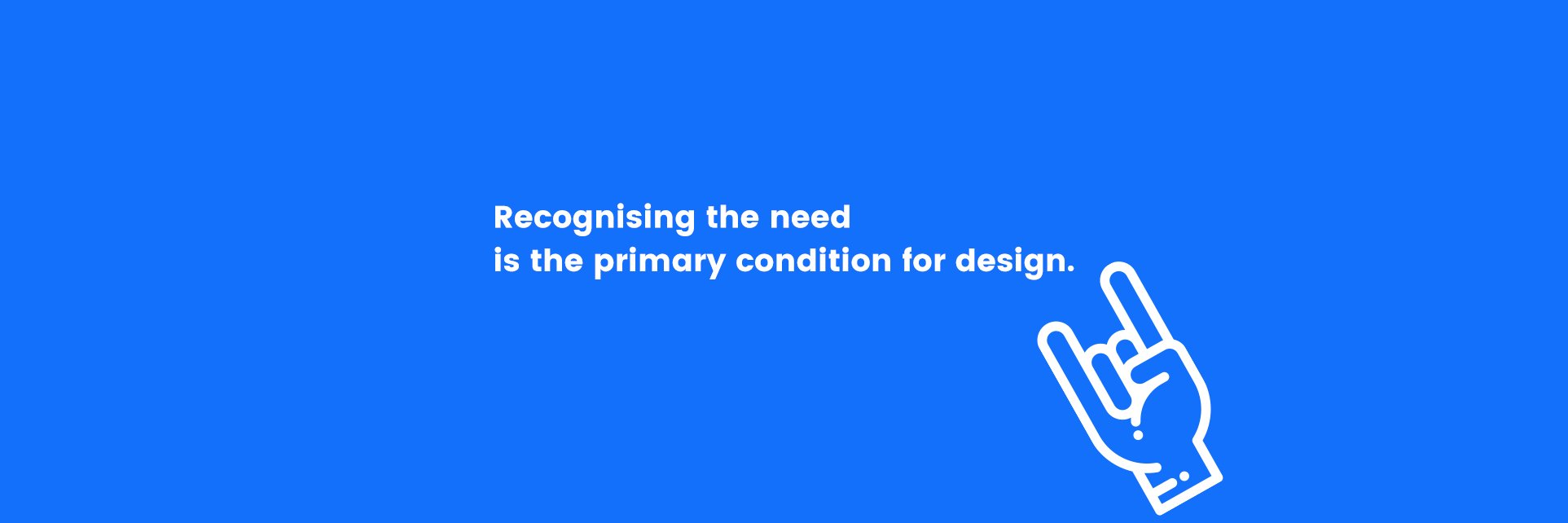 Recognising the need
is the primary condition for design.